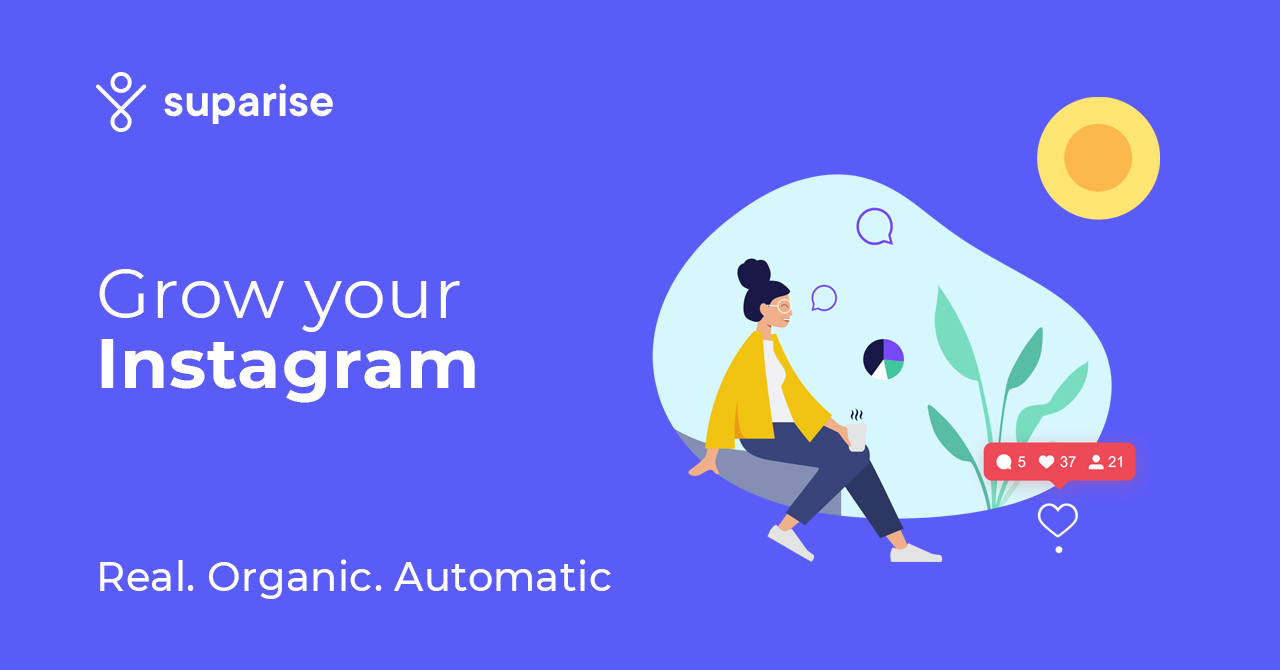 suparise

Grow your
Instagram

5 37 21

Real. Organic. Automatic